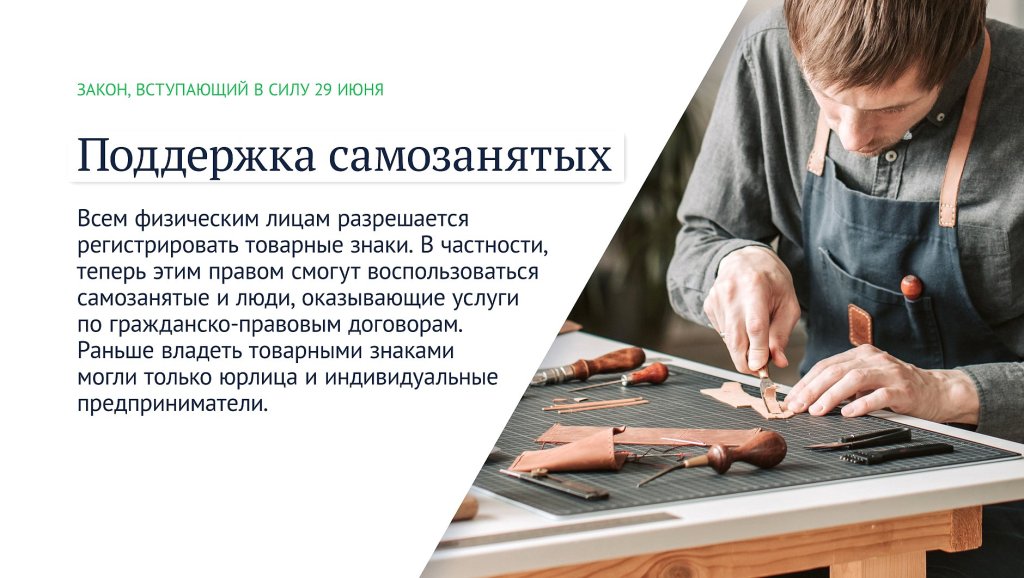 ЗАКОН, ВСТУПАЮЩИЙ В СИЛУ 29 ИЮНЯ

Поддержка самозанятых

Всем физическим лицам разрешается регистрировать товарные знаки. В частности, теперь этим правом смогут воспользоваться самозанятые и люди, оказывающие услуги по гражданско-правовым договорам. Раньше владеть товарными знаками могли только юрлица и индивидуальные предприниматели.